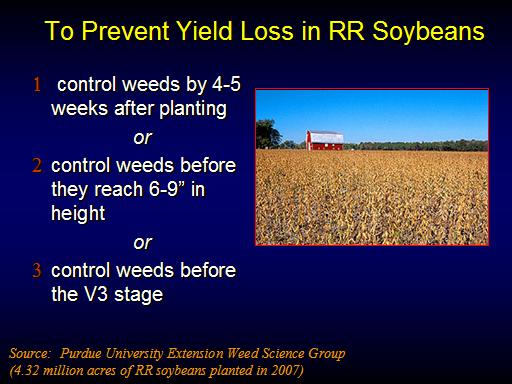 To Prevent Yield Loss in RR Soybeans

1 control weeds by 4-5 weeks after planting

or

2 control weeds before they reach 6-9” in height

or

3 control weeds before the V3 stage

Source: Purdue University Extension Weed Science Group
(4.32 million acres of RR soybeans planted in 2007)